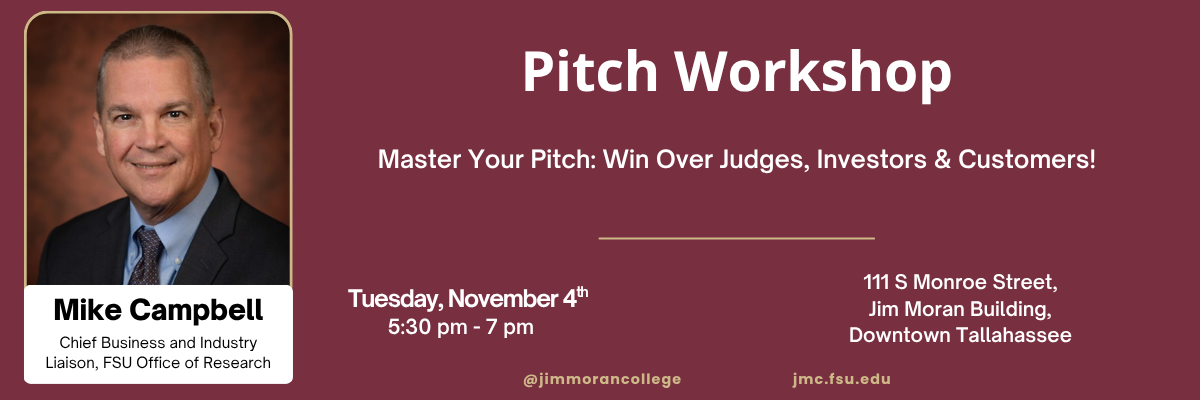 Mike Campbell

Chief Business and Industry Liaison, FSU Office of Research

Pitch Workshop

Master Your Pitch: Win Over Judges, Investors & Customers!

Tuesday, November 4$^{th}$
5:30 pm - 7 pm

111 S Monroe Street,
Jim Moran Building,
Downtown Tallahassee

@jimmorancollege

jmc.fsu.edu